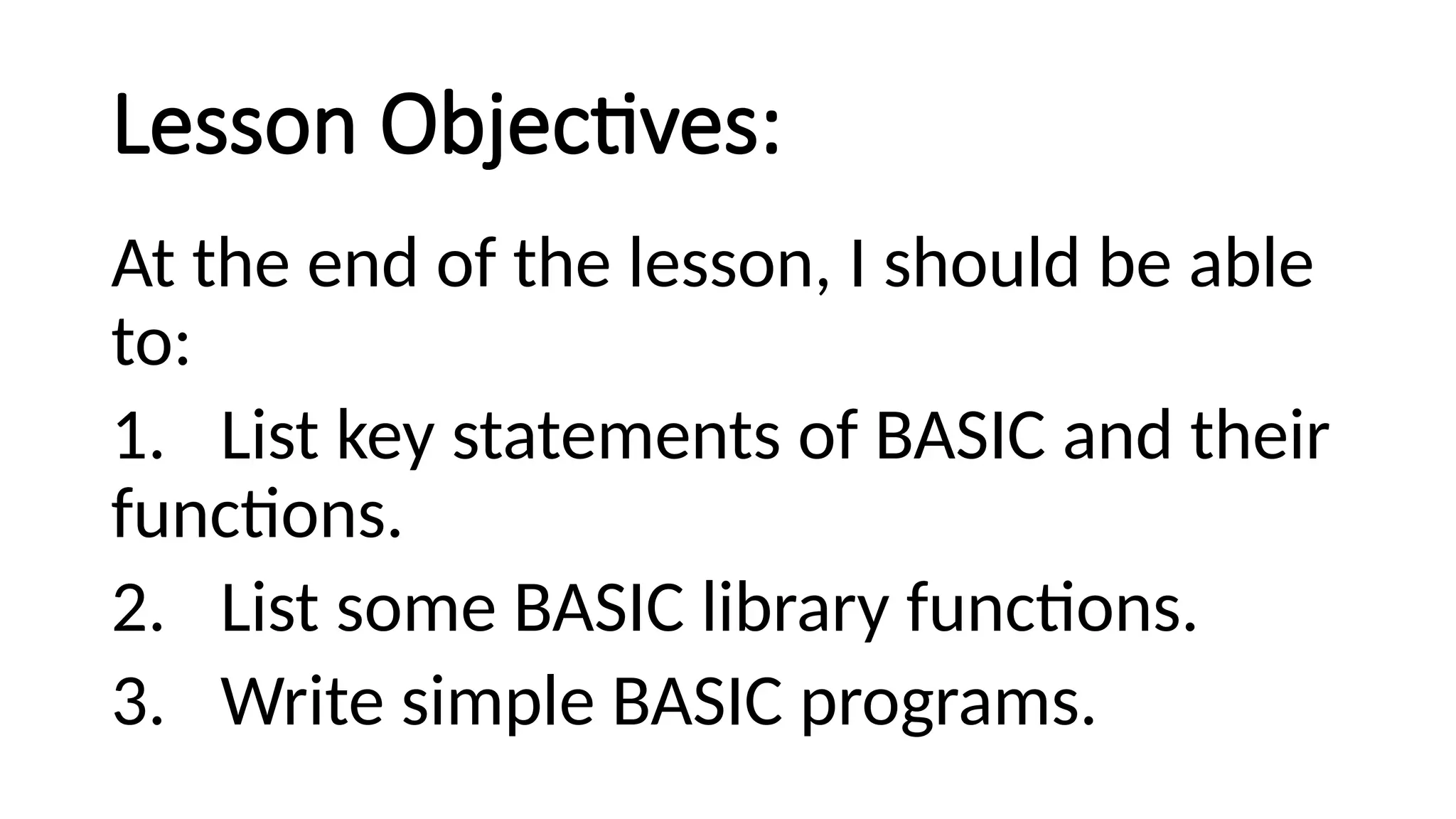 Lesson Objectives:

At the end of the lesson, I should be able to:

1. List key statements of BASIC and their functions.

2. List some BASIC library functions.

3. Write simple BASIC programs.